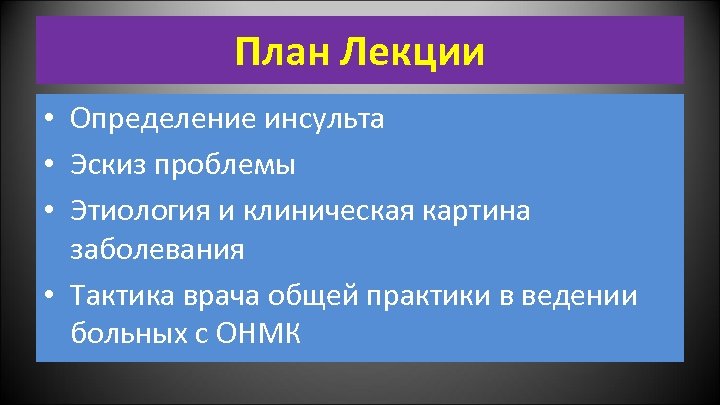 План Лекции

• Определение инсульта
• Эскиз проблемы
• Этиология и клиническая картина заболевания
• Тактика врача общей практики в ведении больных с ОНМК